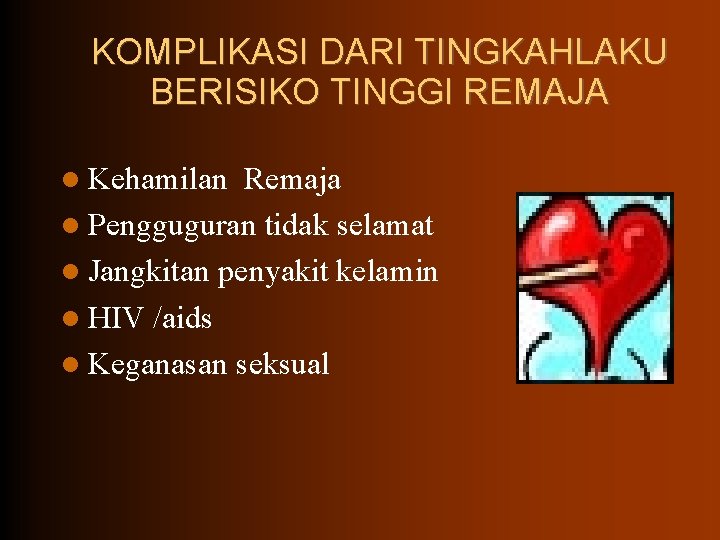 KOMPLIKASI DARI TINGKAHLAKU BERISIKO TINGGI REMAJA

- Kehamilan Remaja
- Pengguguran tidak selamat
- Jangkitan penyakit kelamin
- HIV /aids
- Keganasan seksual